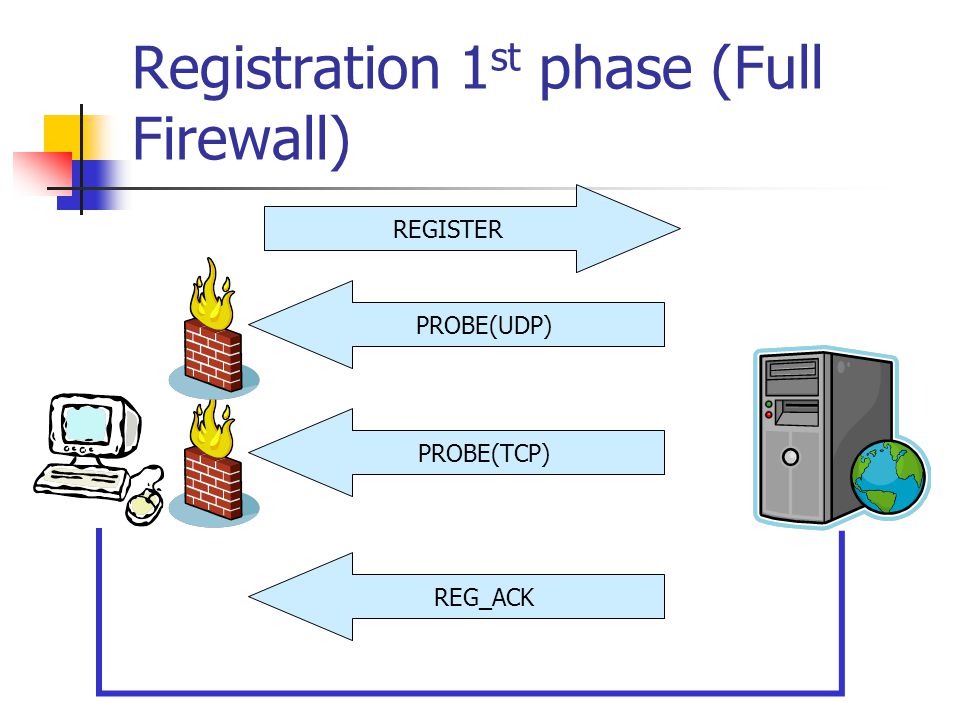 Registration 1$^{st}$ phase (Full Firewall)

REGISTER

PROBE(UDP)

PROBE(TCP)

REG_ACK